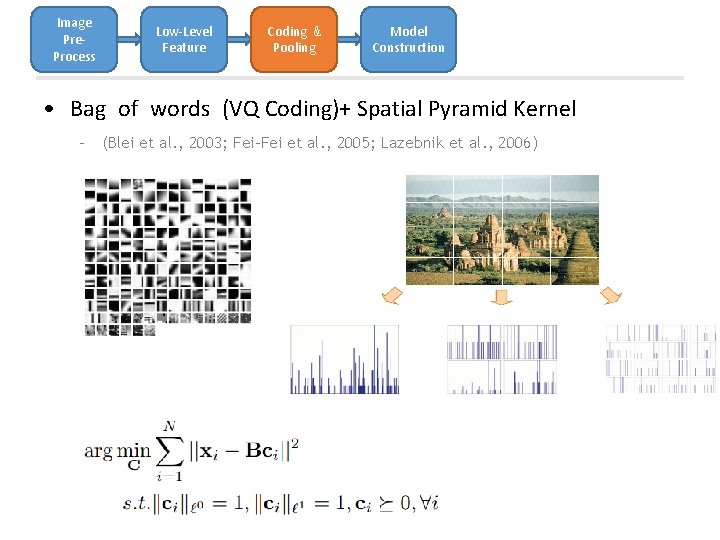 Image Pre-Process

Low-Level Feature

Coding & Pooling

Model Construction

• Bag of words (VQ Coding)+ Spatial Pyramid Kernel

- (Blei et al., 2003; Fei-Fei et al., 2005; Lazebnik et al., 2006)

$\arg\min_{\mathbf{C}} \sum_{i=1}^{N} \|\mathbf{x}_i - \mathbf{B}\mathbf{c}_i\|^2$

$s.t. \|\mathbf{c}_i\|_{\ell^0} = 1, \|\mathbf{c}_i\|_{\ell^1} = 1, \mathbf{c}_i \succeq 0, \forall i$